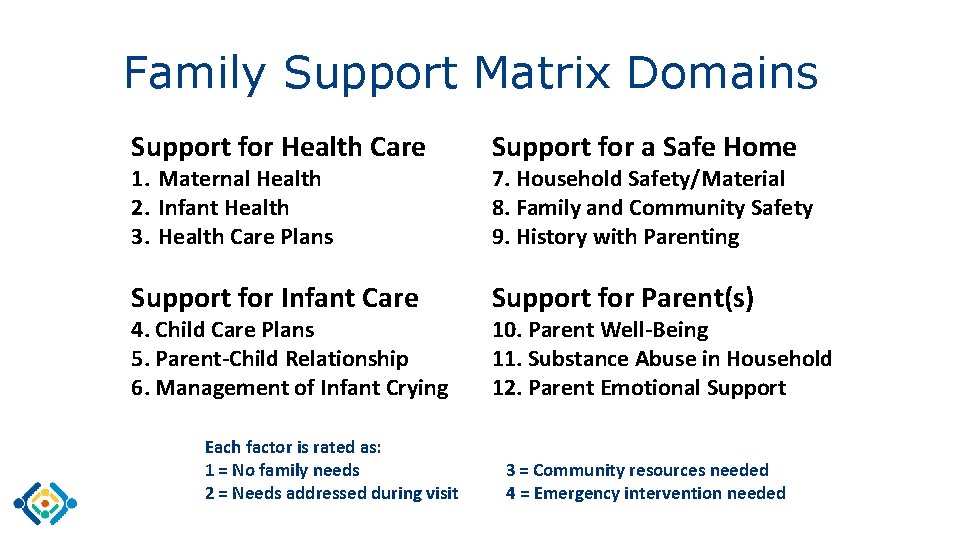 Family Support Matrix Domains

Support for Health Care
1. Maternal Health
2. Infant Health
3. Health Care Plans

Support for Infant Care
4. Child Care Plans
5. Parent-Child Relationship
6. Management of Infant Crying

Support for a Safe Home
7. Household Safety/Material
8. Family and Community Safety
9. History with Parenting

Support for Parent(s)
10. Parent Well-Being
11. Substance Abuse in Household
12. Parent Emotional Support

Each factor is rated as:
1 = No family needs
2 = Needs addressed during visit

3 = Community resources needed
4 = Emergency intervention needed